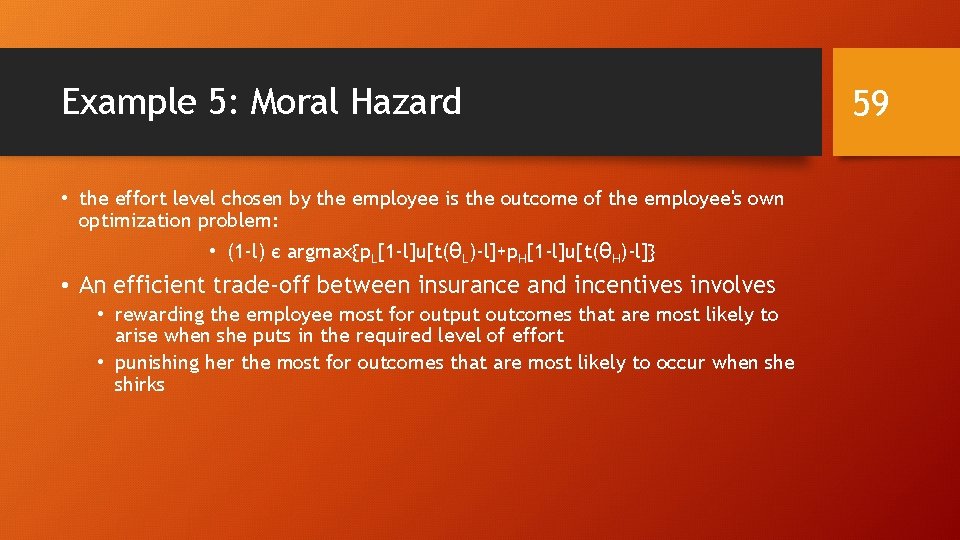 Example 5: Moral Hazard

59

• the effort level chosen by the employee is the outcome of the employee's own optimization problem:

• $(1-l) \in \text{argmax}\{p_L[1-l]u[t(\theta_L)-l]+p_H[1-l]u[t(\theta_H)-l]\}$

• An efficient trade-off between insurance and incentives involves

• rewarding the employee most for output outcomes that are most likely to arise when she puts in the required level of effort

• punishing her the most for outcomes that are most likely to occur when she shirks